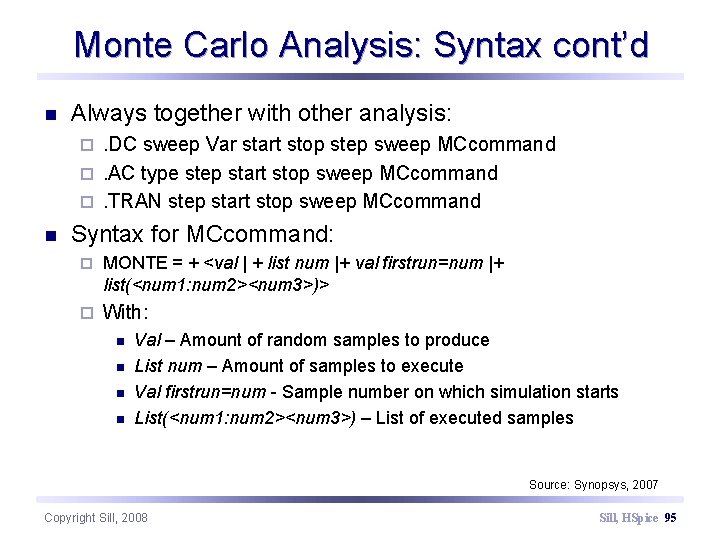 Monte Carlo Analysis: Syntax cont'd

Always together with other analysis:

.DC sweep Var start stop step sweep MCcommand

.AC type step start stop sweep MCcommand

.TRAN step start stop sweep MCcommand

Syntax for MCcommand:

MONTE = + <val | + list num |+ val firstrun=num |+ list(<num1:num2><num3>)>

With:

Val – Amount of random samples to produce

List num – Amount of samples to execute

Val firstrun=num - Sample number on which simulation starts

List(<num1:num2><num3>) – List of executed samples

Source: Synopsys, 2007

Copyright Sill, 2008

Sill, HSpice 95